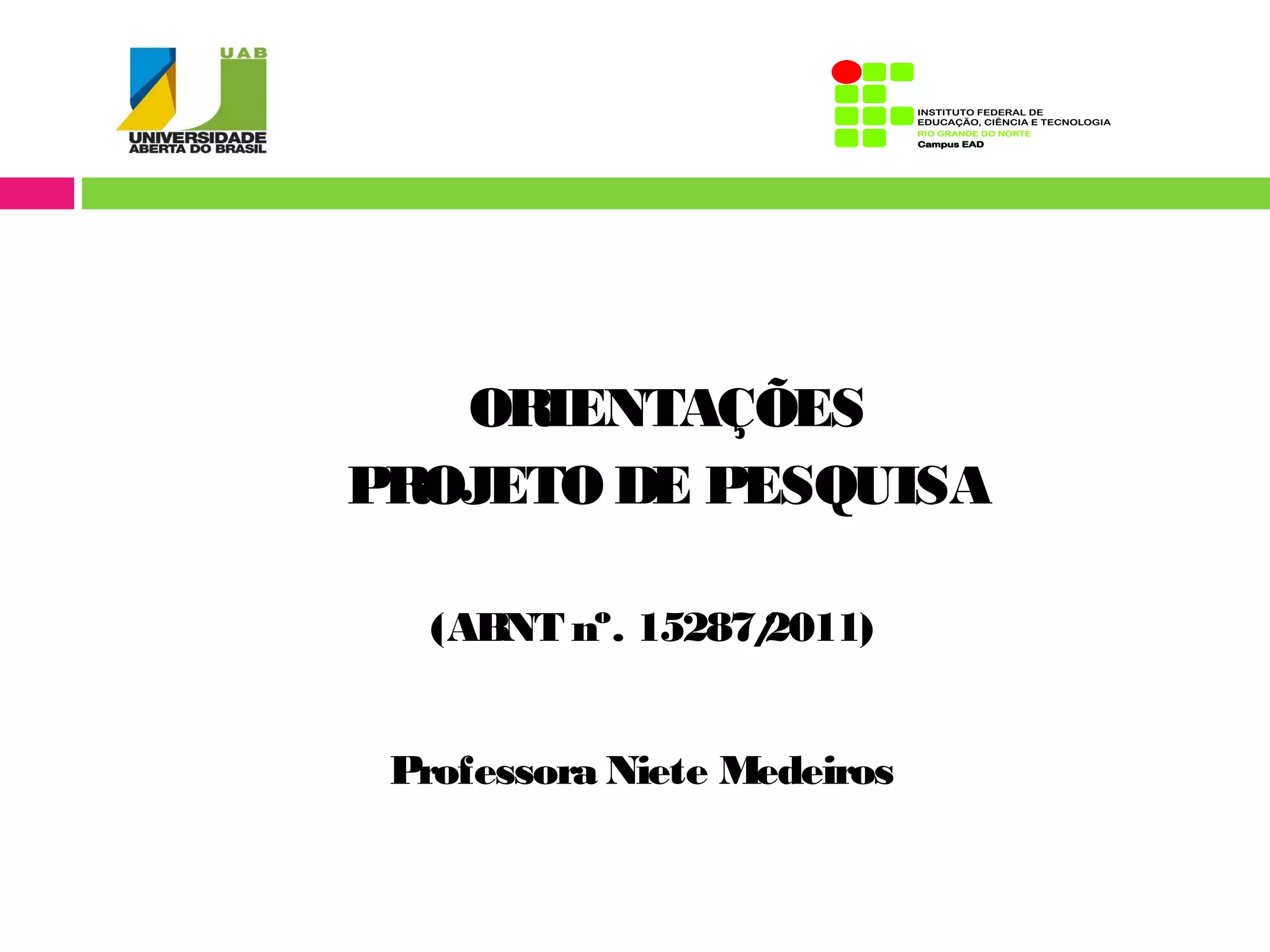 UAB
UNIVERSIDADE ABERTA DO BRASIL

INSTITUTO FEDERAL DE EDUCAÇÃO, CIÊNCIA E TECNOLOGIA
RIO GRANDE DO NORTE
Campus EAD

ORIENTAÇÕES
PROJETO DE PESQUISA

(ABNT nº. 15287/2011)

Professora Niete Medeiros